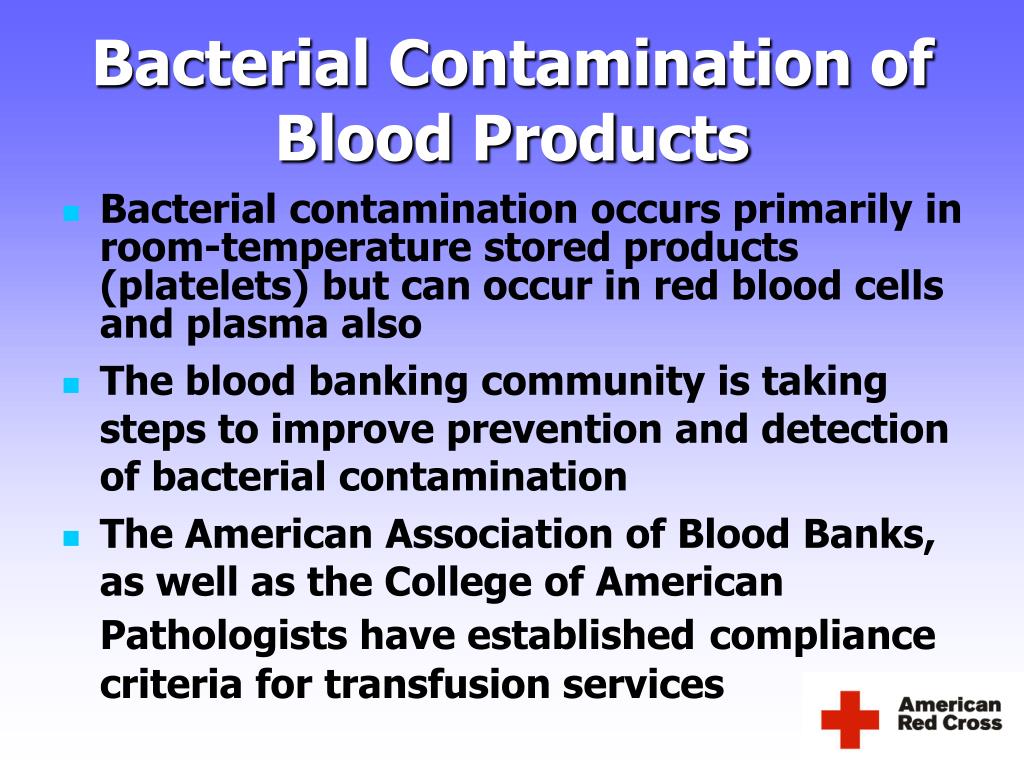 Bacterial Contamination of Blood Products

- Bacterial contamination occurs primarily in room-temperature stored products (platelets) but can occur in red blood cells and plasma also
- The blood banking community is taking steps to improve prevention and detection of bacterial contamination
- The American Association of Blood Banks, as well as the College of American Pathologists have established compliance criteria for transfusion services

American Red Cross